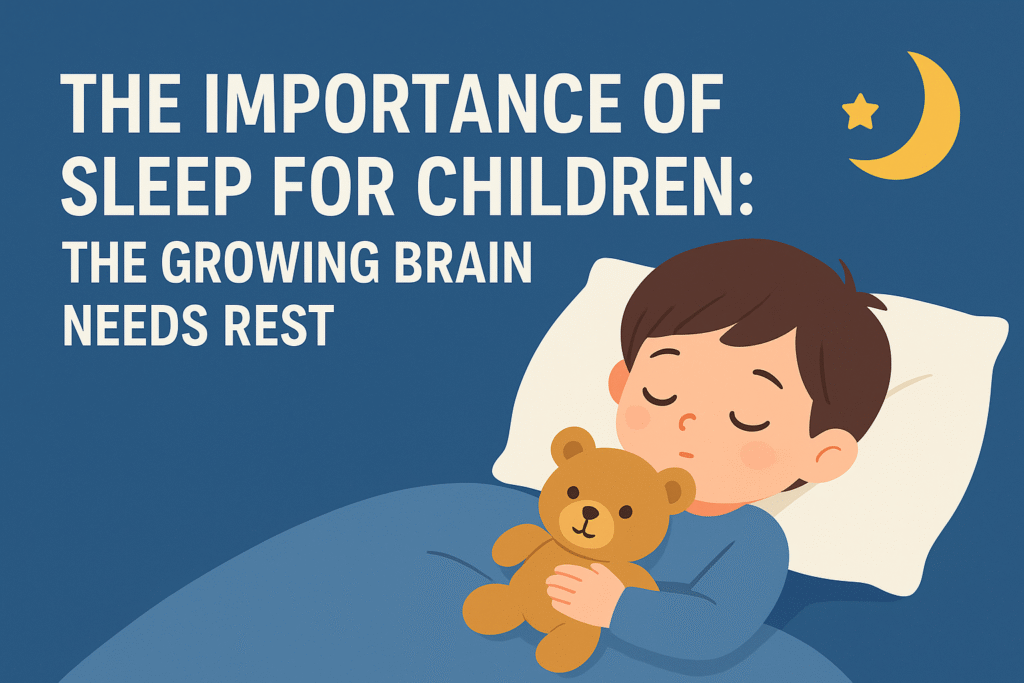 THE IMPORTANCE OF SLEEP FOR CHILDREN: THE GROWING BRAIN NEEDS REST